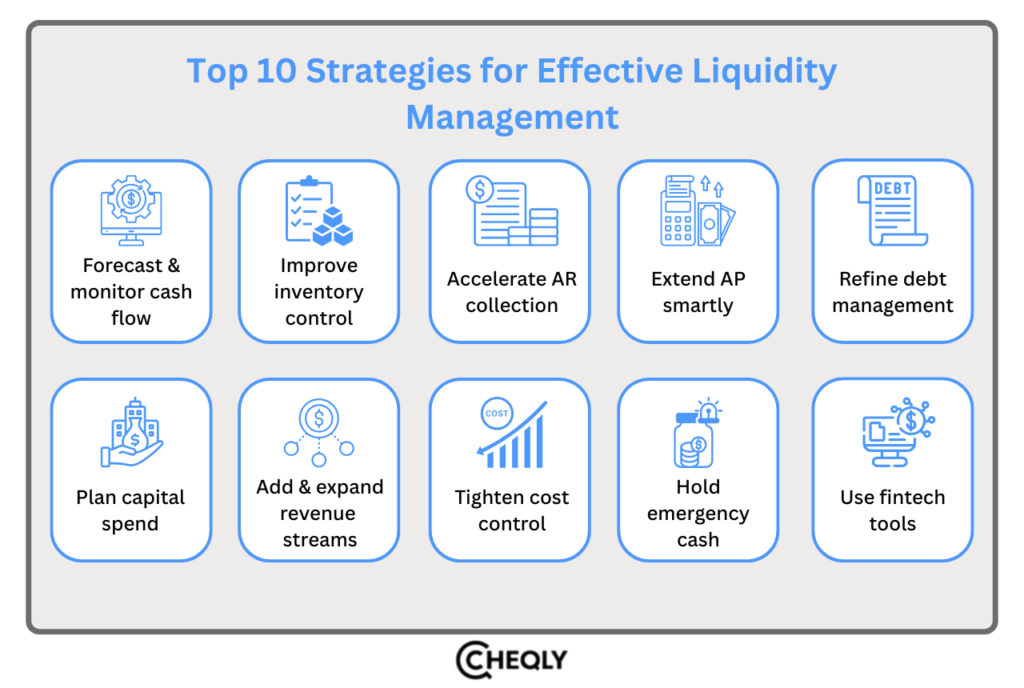 Top 10 Strategies for Effective Liquidity Management

Forecast & monitor cash flow

Improve inventory control

Accelerate AR collection

Extend AP smartly

DEBT

Refine debt management

Plan capital spend

Add & expand revenue streams

COST

Tighten cost control

Hold emergency cash

Use fintech tools

CHEQLY